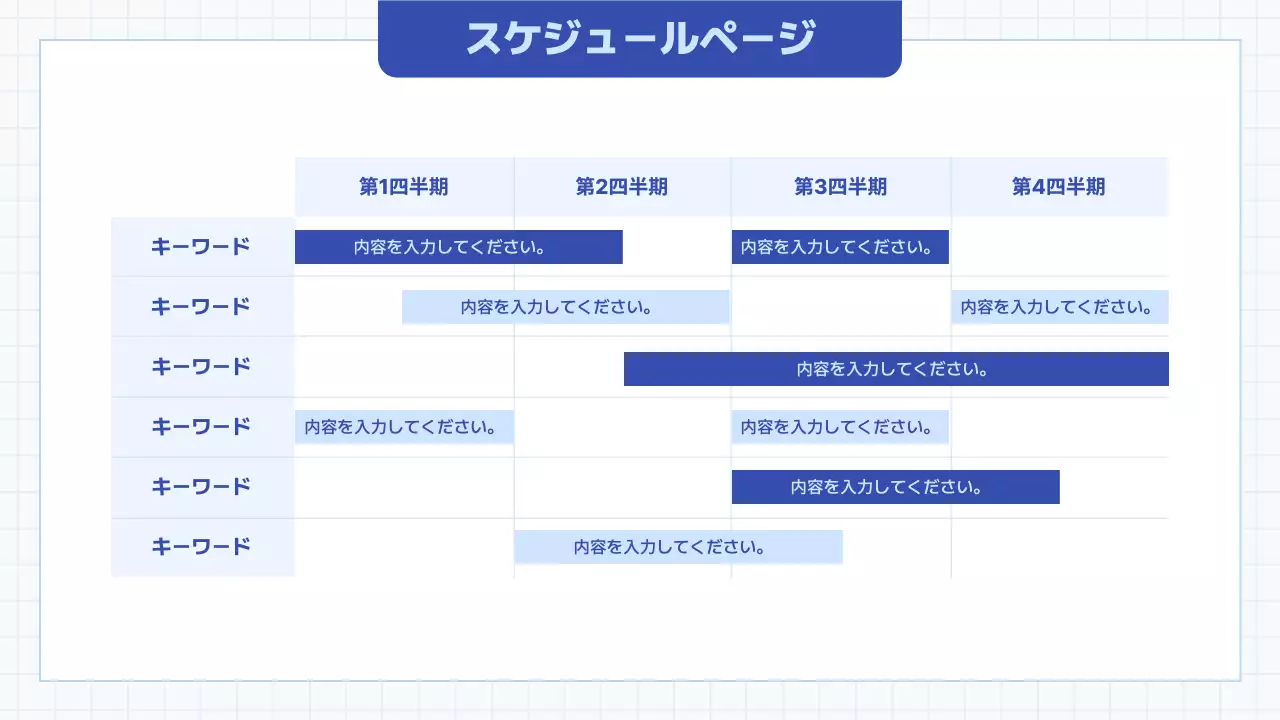 スケジュールページ

| | 第1四半期 | 第2四半期 | 第3四半期 | 第4四半期 |
|---|---|---|---|---|
| キーワード | 内容を入力してください。 | | 内容を入力してください。 | |
| キーワード | 内容を入力してください。 | | | 内容を入力してください。 |
| キーワード | | 内容を入力してください。 | | |
| キーワード | 内容を入力してください。 | | 内容を入力してください。 | |
| キーワード | | | 内容を入力してください。 | |
| キーワード | | 内容を入力してください。 | | |